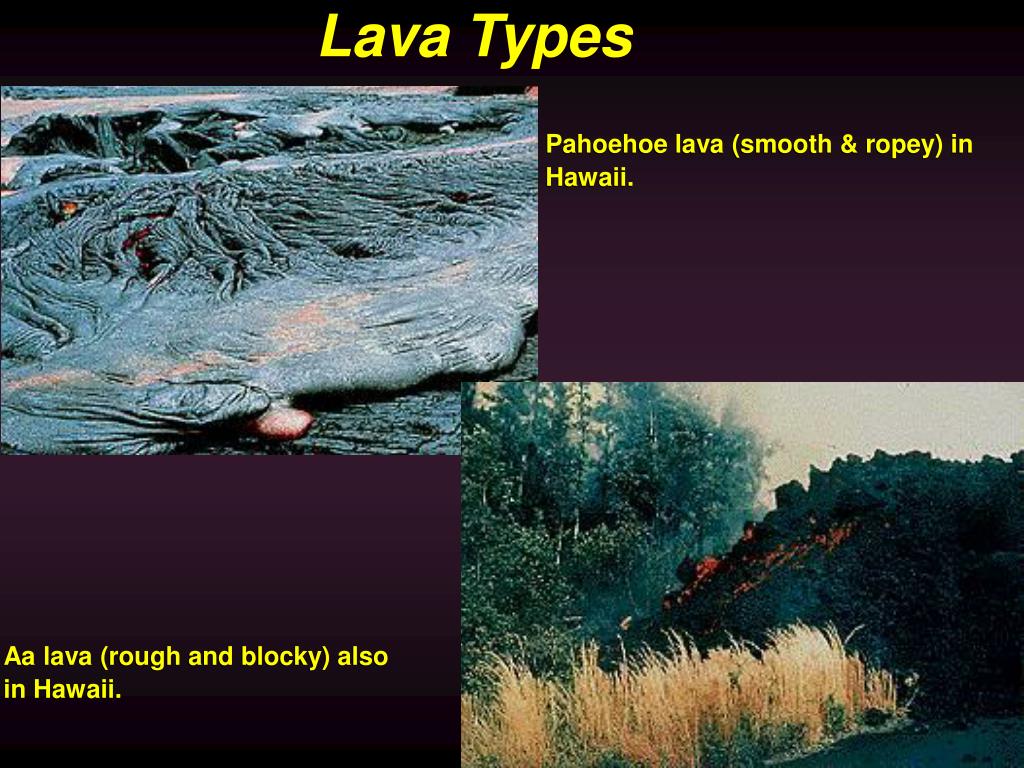 Lava Types

Pahoehoe lava (smooth & ropey) in Hawaii.

Aa lava (rough and blocky) also in Hawaii.